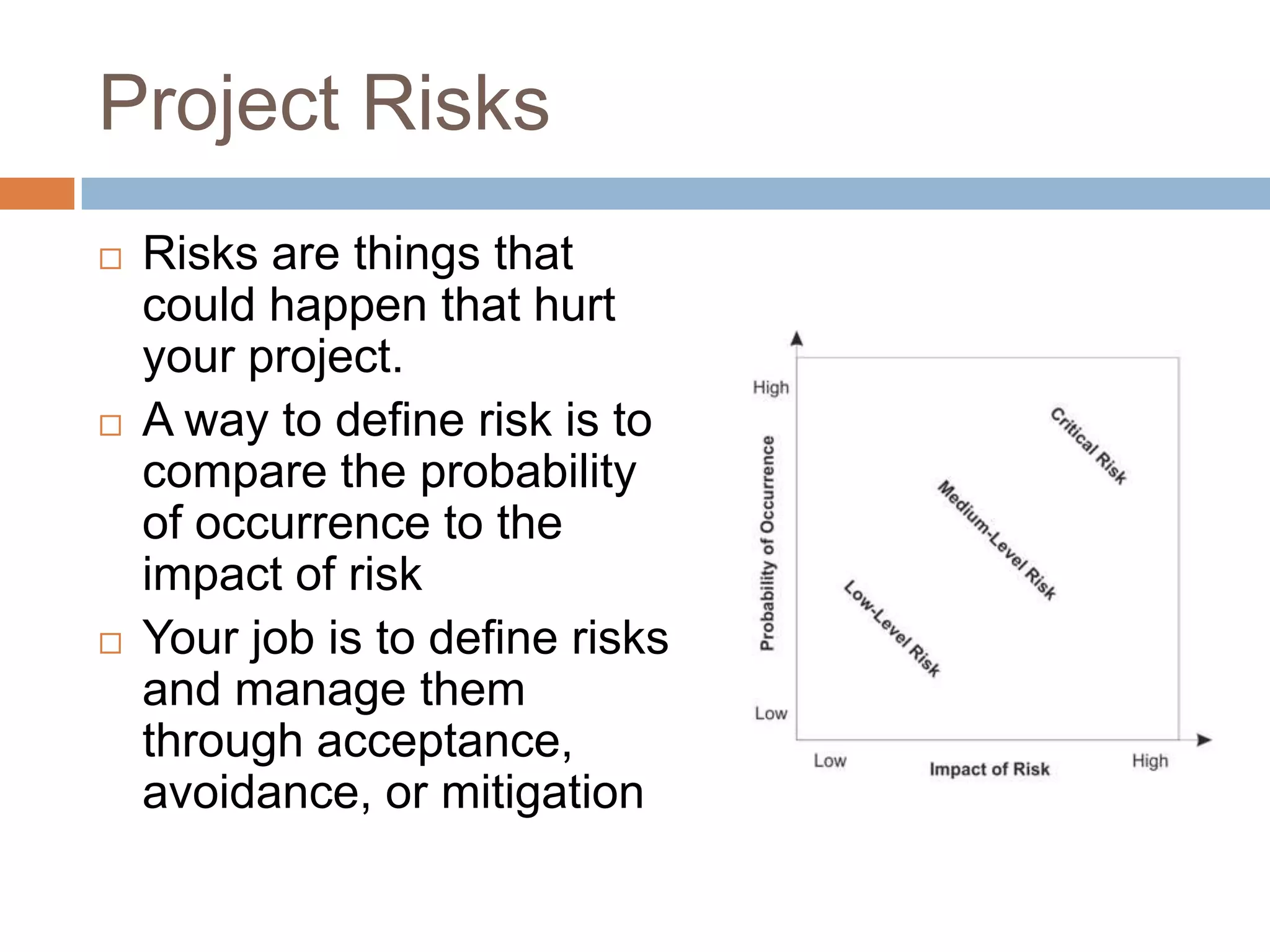 Project Risks

□ Risks are things that could happen that hurt your project.
□ A way to define risk is to compare the probability of occurrence to the impact of risk
□ Your job is to define risks and manage them through acceptance, avoidance, or mitigation

High
Probability of Occurrence
Low
Critical Risk
Medium-Level Risk
Low-Level Risk
Low
Impact of Risk
High